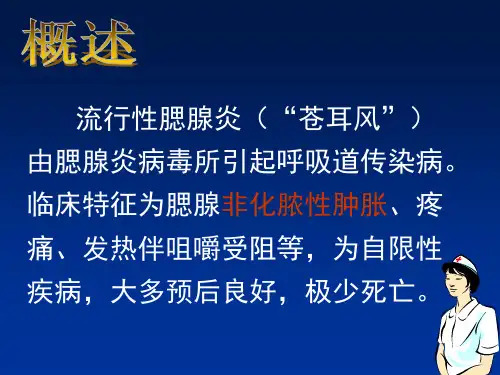 概述

流行性腮腺炎（“苍耳风”）由腮腺炎病毒所引起呼吸道传染病。临床特征为腮腺非化脓性肿胀、疼痛、发热伴咀嚼受阻等，为自限性疾病，大多预后良好，极少死亡。